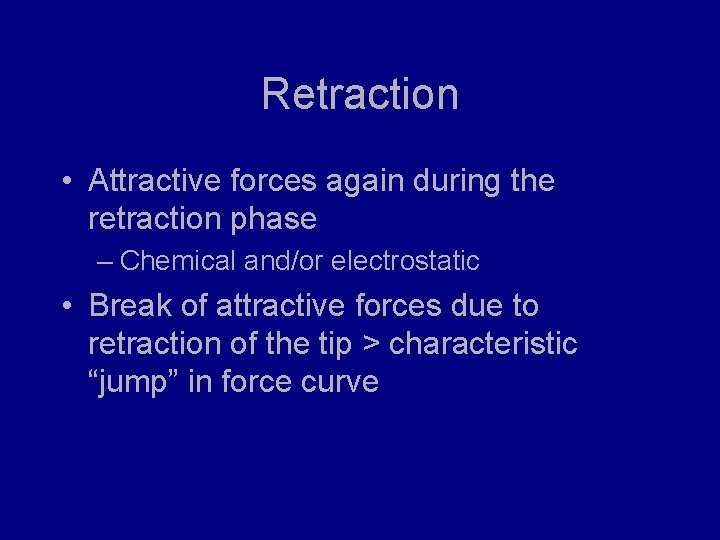 Retraction

• Attractive forces again during the retraction phase
– Chemical and/or electrostatic

• Break of attractive forces due to retraction of the tip > characteristic “jump” in force curve